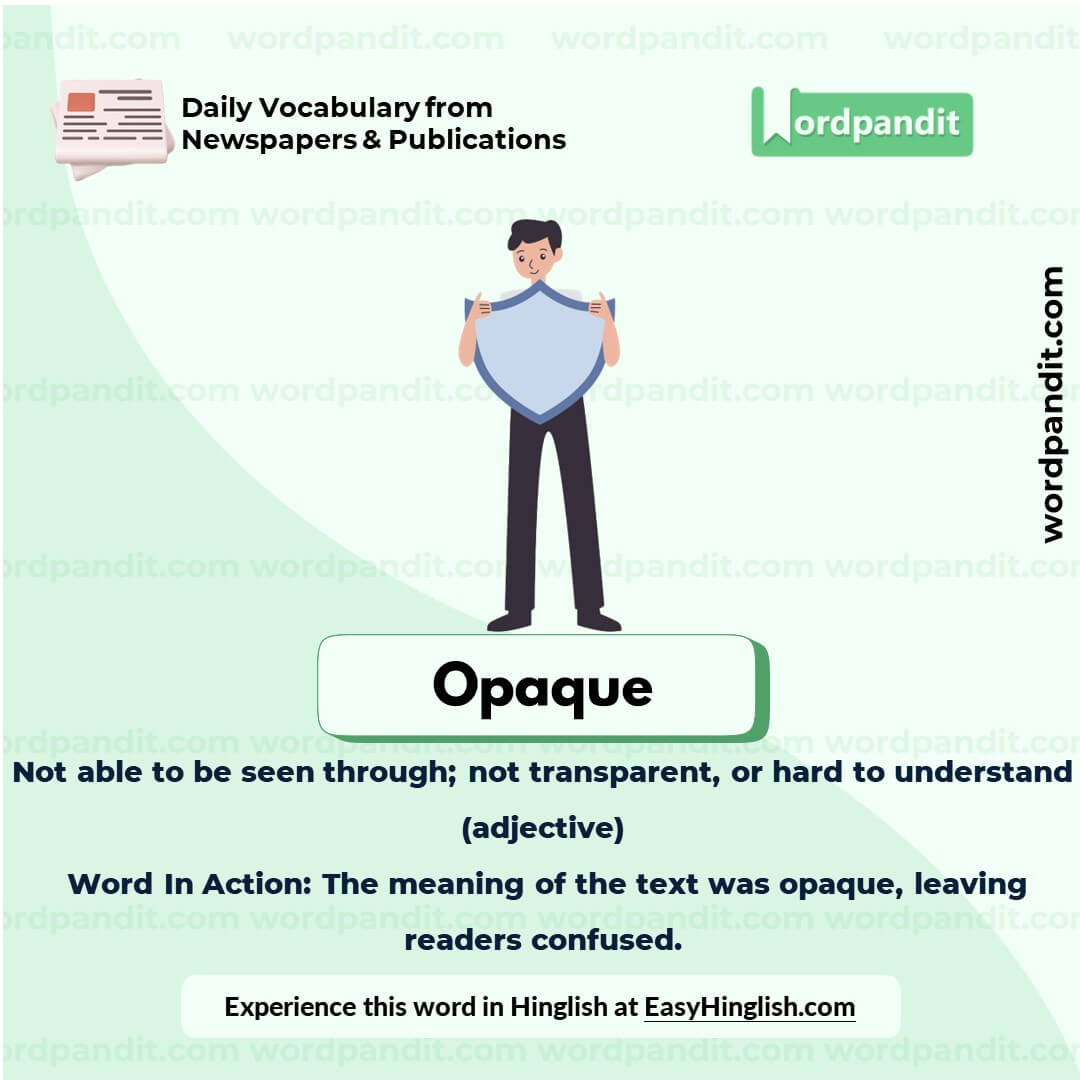 Daily Vocabulary from Newspapers & Publications

Wordpandit

wordpandit.com

Opaque

Not able to be seen through; not transparent, or hard to understand

(adjective)

Word In Action: The meaning of the text was opaque, leaving readers confused.

Experience this word in Hinglish at EasyHinglish.com